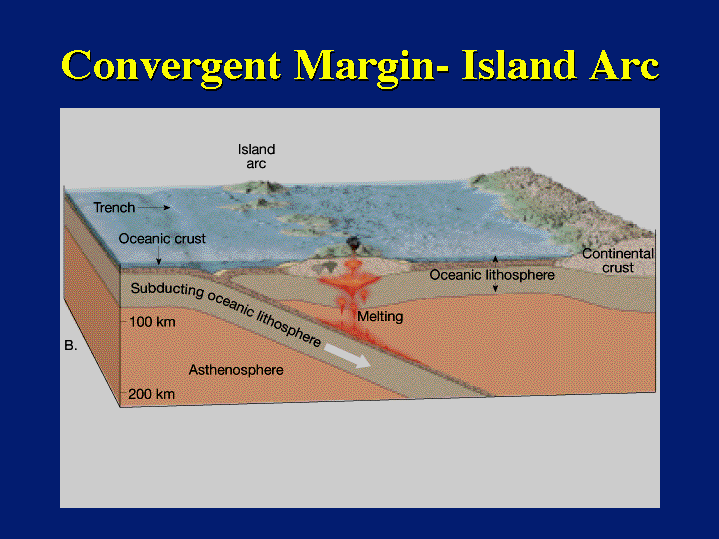 Convergent Margin- Island Arc

Island arc

Trench

Oceanic crust

Continental crust

Oceanic lithosphere

Subducting oceanic lithosphere

Melting

100 km

B.

Asthenosphere

200 km